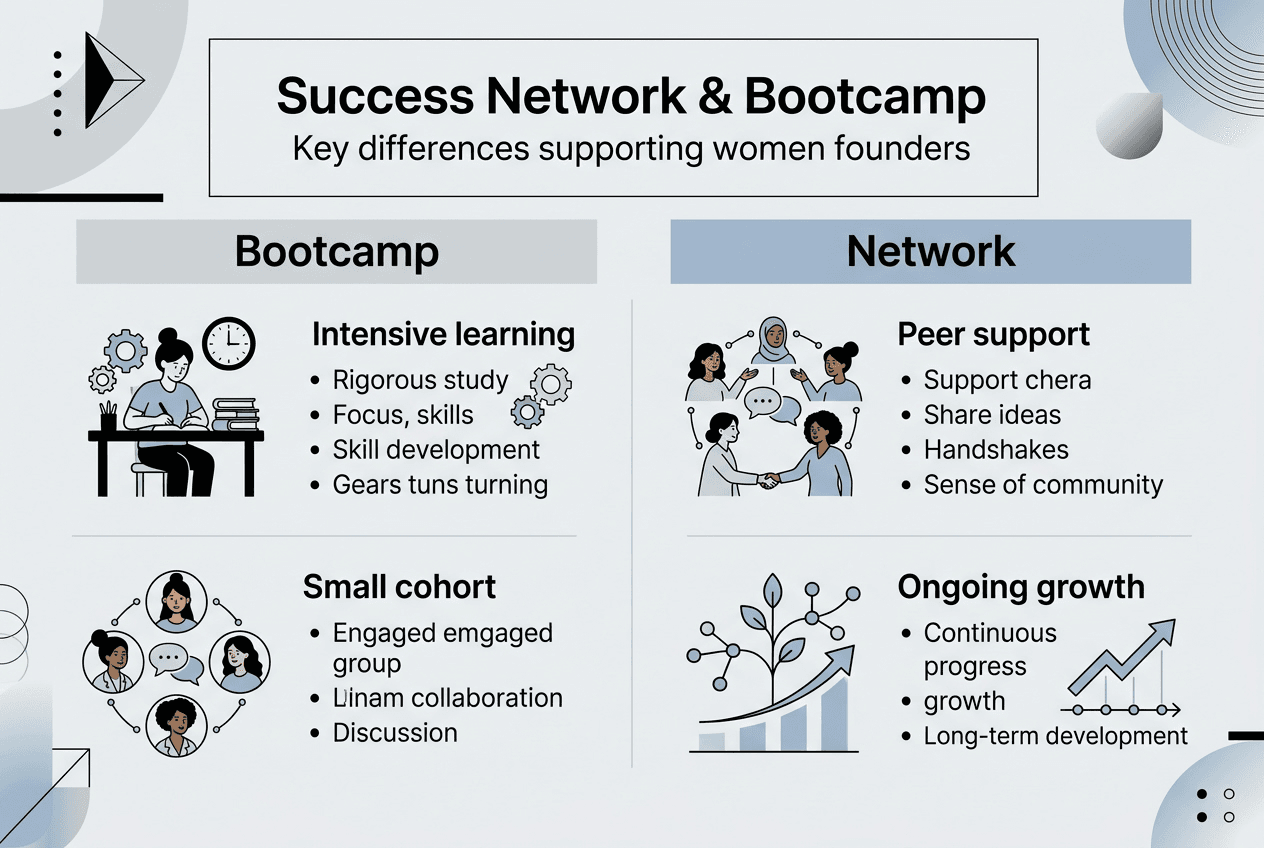 Success Network & Bootcamp
Key differences supporting women founders

Bootcamp

Intensive learning
• Rigorous study
• Focus, skills
• Skill development
• Gears tuns turning

Small cohort
• Engaged emgaged group
• Linam collaboration
• Discussion

Network

Peer support
• Support chera
• Share ideas
• Handshakes
• Sense of community

Ongoing growth
• Continuous progress
• growth
• Long-term development